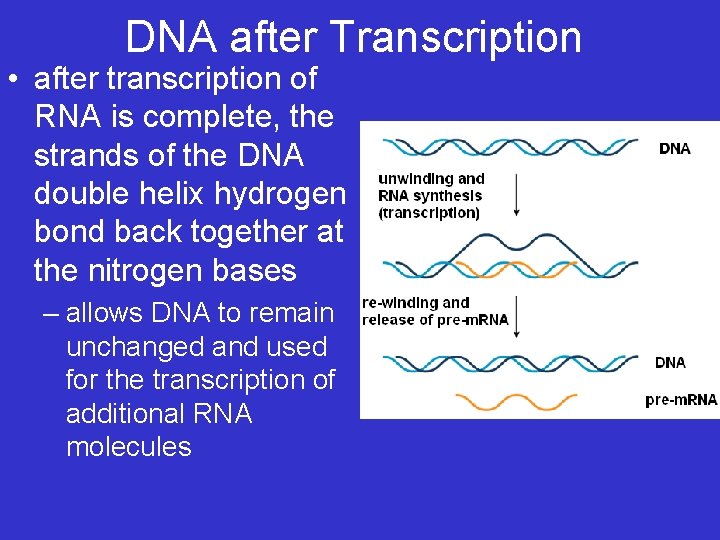 DNA after Transcription

• after transcription of RNA is complete, the strands of the DNA double helix hydrogen bond back together at the nitrogen bases

– allows DNA to remain unchanged and used for the transcription of additional RNA molecules

DNA

unwinding and RNA synthesis (transcription)

re-winding and release of pre-mRNA

DNA

pre-mRNA